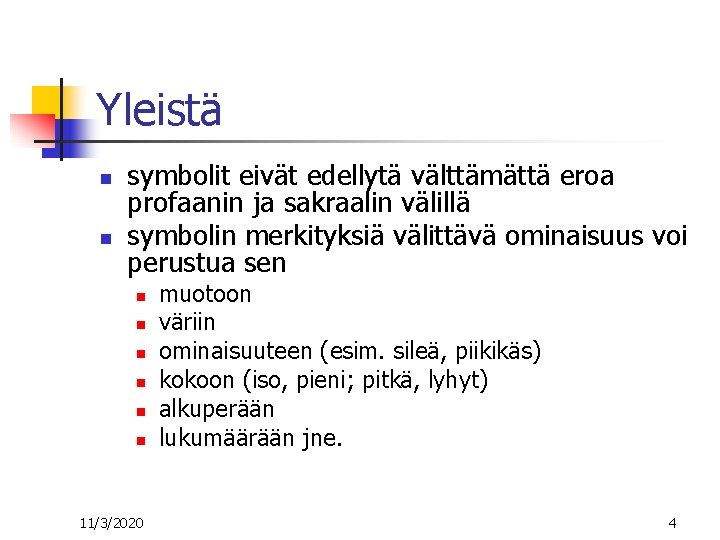 Yleistä

- symbolit eivät edellytä välttämättä eroa profaanin ja sakraalin välillä
- symbolin merkityksiä välittävä ominaisuus voi perustua sen
  - muotoon
  - väriin
  - ominaisuuteen (esim. sileä, piikikäs)
  - kokoon (iso, pieni; pitkä, lyhyt)
  - alkuperään
  - lukumäärään jne.

11/3/2020

4